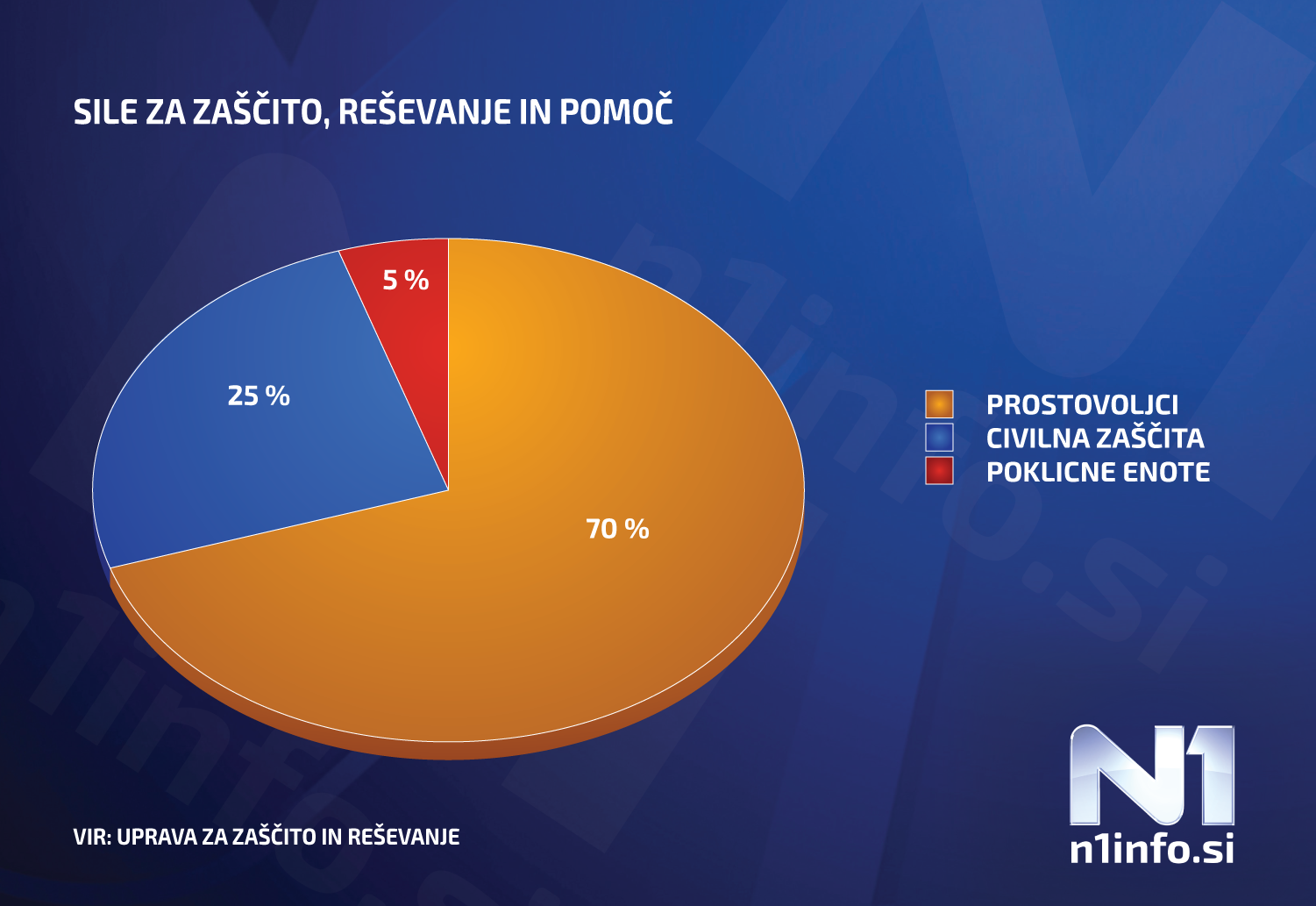 SILE ZA ZAŠČITO, REŠEVANJE IN POMOČ

5 %

25 %

70 %

PROSTOVOLJCI
CIVILNA ZAŠČITA
POKLICNE ENOTE

VIR: UPRAVA ZA ZAŠČITO IN REŠEVANJE

N1
n1info.si